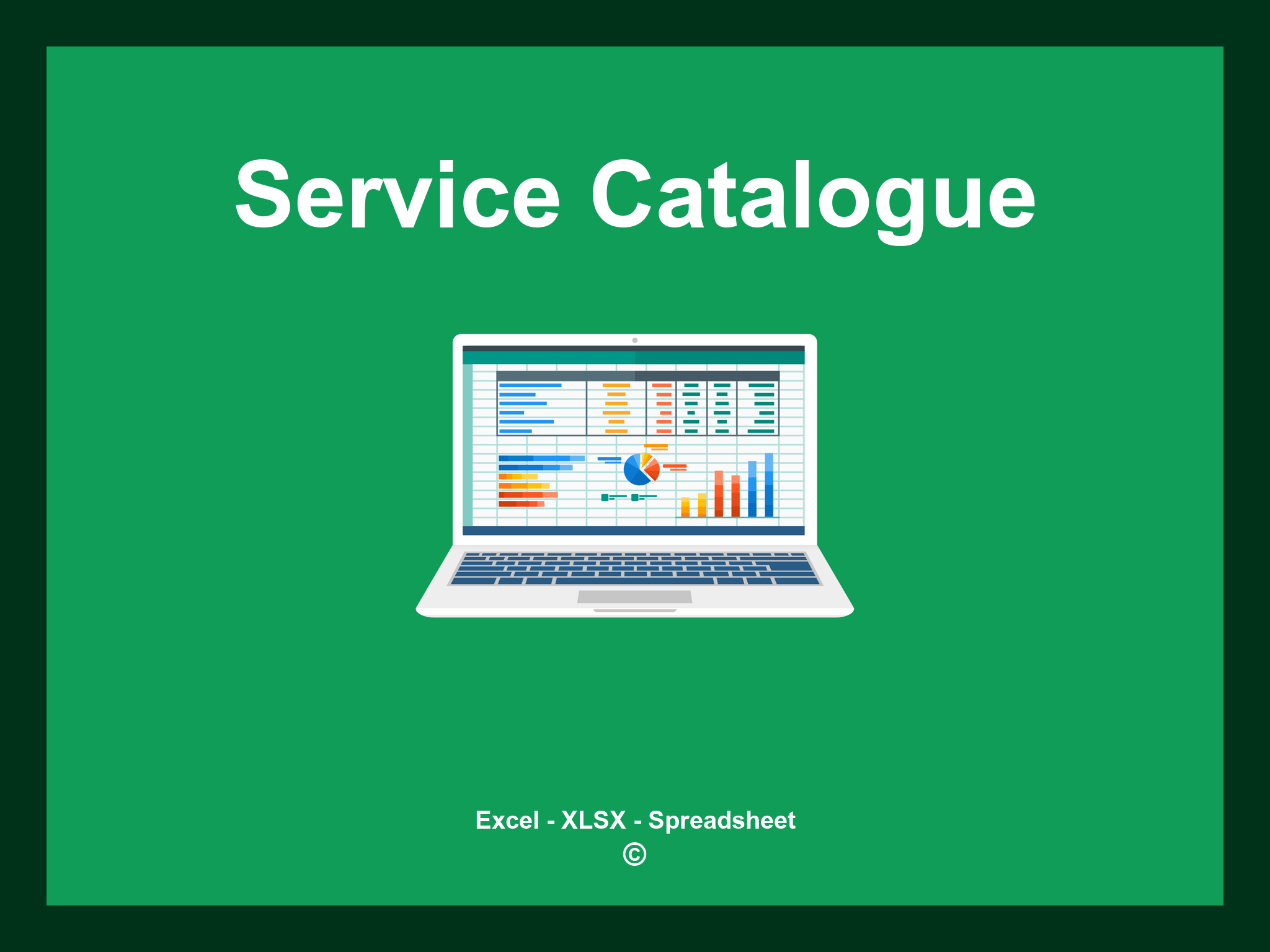 Service Catalogue

Excel - XLSX - Spreadsheet
©